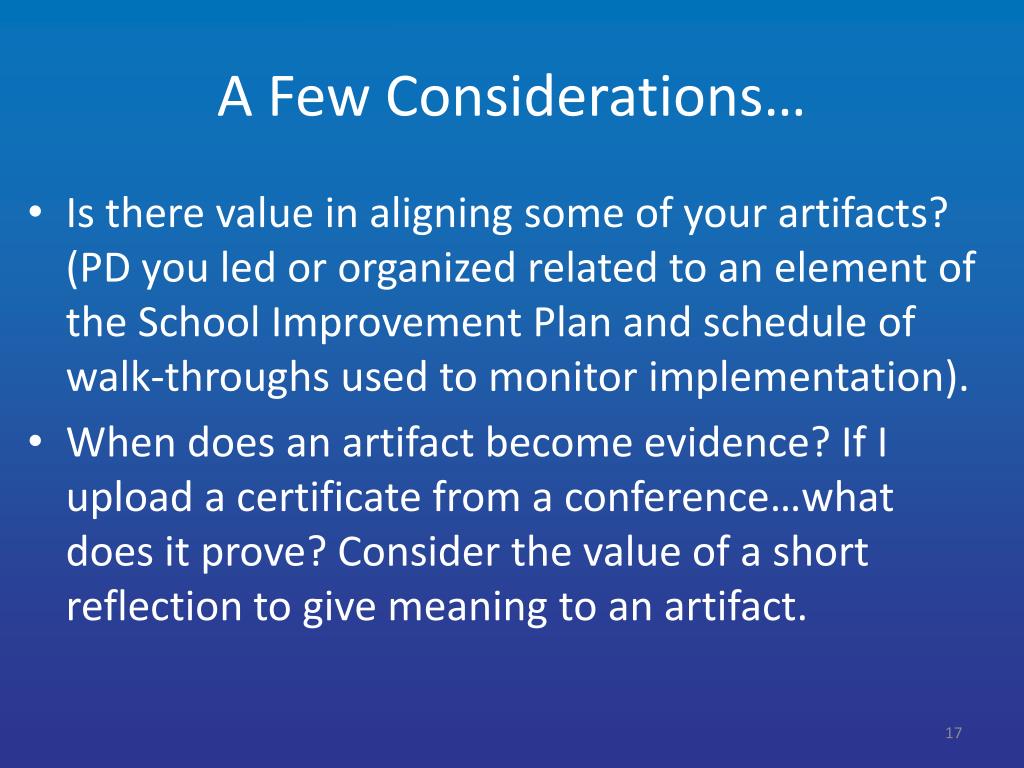 A Few Considerations…

• Is there value in aligning some of your artifacts? (PD you led or organized related to an element of the School Improvement Plan and schedule of walk-throughs used to monitor implementation).
• When does an artifact become evidence? If I upload a certificate from a conference…what does it prove? Consider the value of a short reflection to give meaning to an artifact.

17